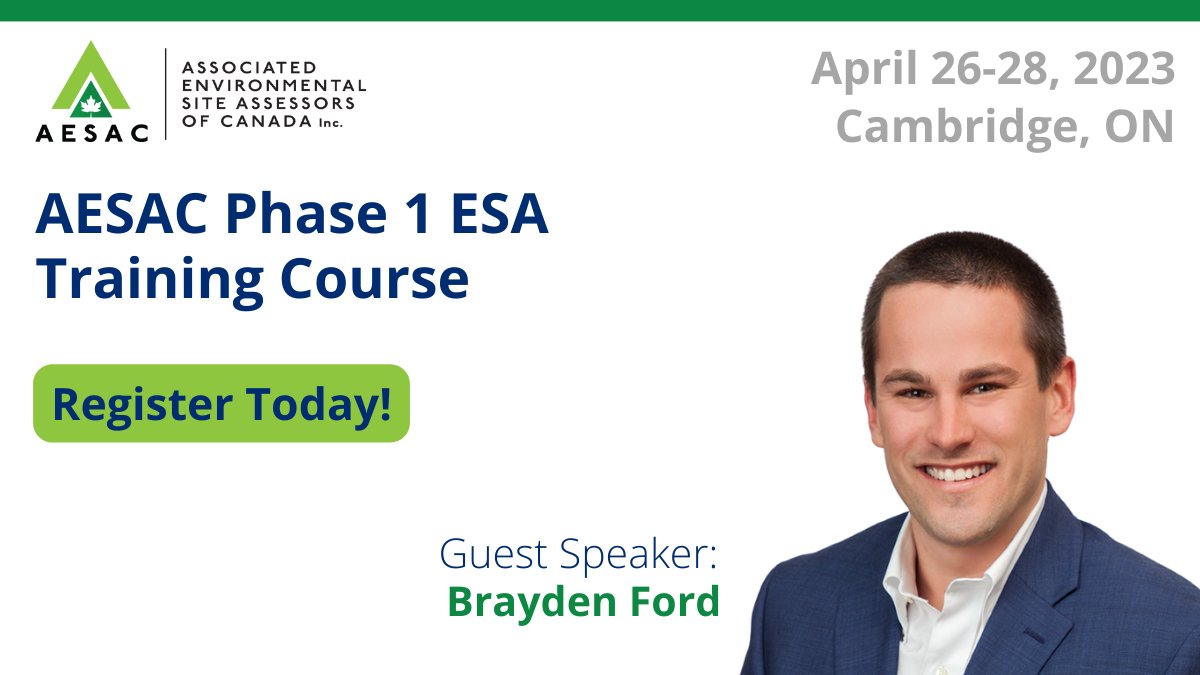 AESAC
ASSOCIATED ENVIRONMENTAL SITE ASSESSORS OF CANADA Inc.

April 26-28, 2023
Cambridge, ON

AESAC Phase 1 ESA Training Course

Register Today!

Guest Speaker:
Brayden Ford